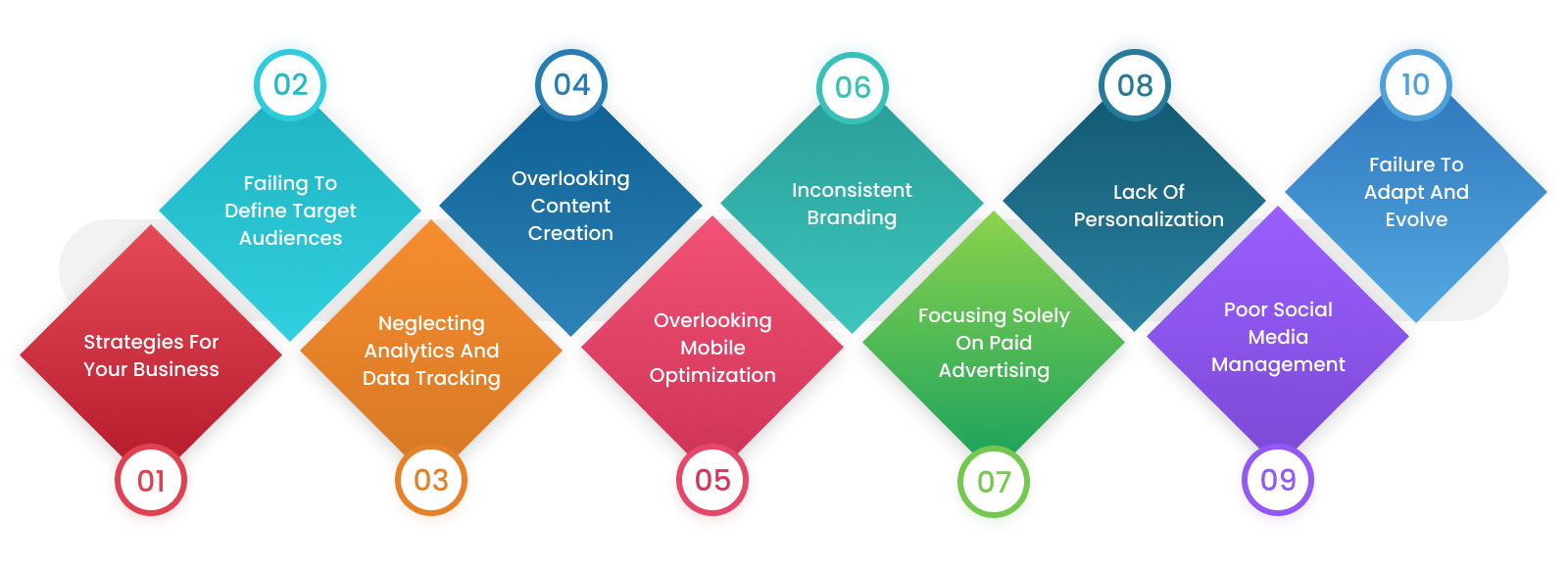 01
Strategies For Your Business

02
Failing To Define Target Audiences

03
Neglecting Analytics And Data Tracking

04
Overlooking Content Creation

05
Overlooking Mobile Optimization

06
Inconsistent Branding

07
Focusing Solely On Paid Advertising

08
Lack Of Personalization

09
Poor Social Media Management

10
Failure To Adapt And Evolve